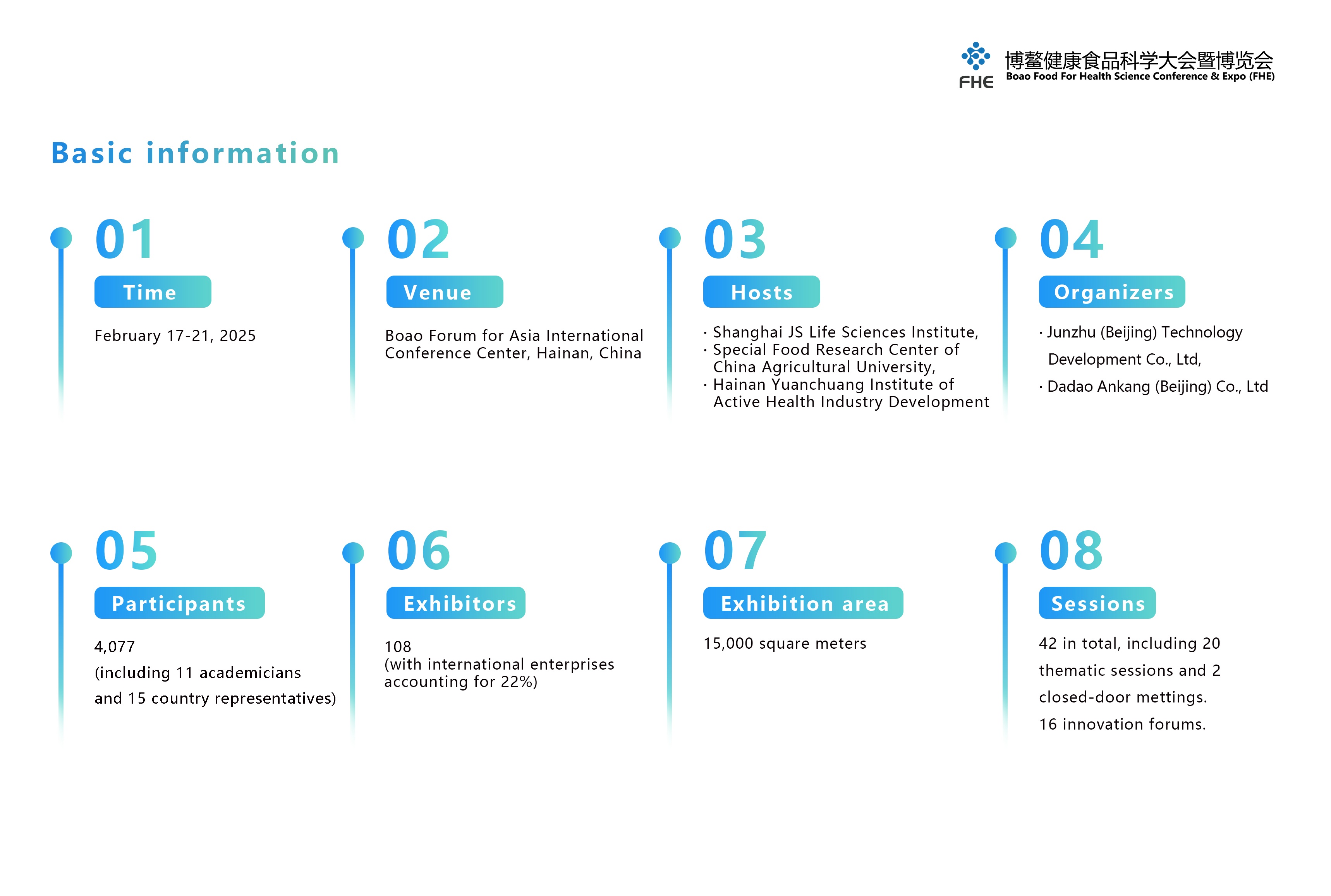 FHE 博鳌健康食品科学大会暨博览会
Boao Food For Health Science Conference & Expo (FHE)

Basic information

01
Time
February 17-21, 2025

02
Venue
Boao Forum for Asia International Conference Center, Hainan, China

03
Hosts
· Shanghai JS Life Sciences Institute,
· Special Food Research Center of China Agricultural University,
· Hainan Yuanchuang Institute of Active Health Industry Development

04
Organizers
· Junzhu (Beijing) Technology Development Co., Ltd,
· Dadao Ankang (Beijing) Co., Ltd

05
Participants
4,077
(including 11 academicians and 15 country representatives)

06
Exhibitors
108
(with international enterprises accounting for 22%)

07
Exhibition area
15,000 square meters

08
Sessions
42 in total, including 20 thematic sessions and 2 closed-door mettings.
16 innovation forums.